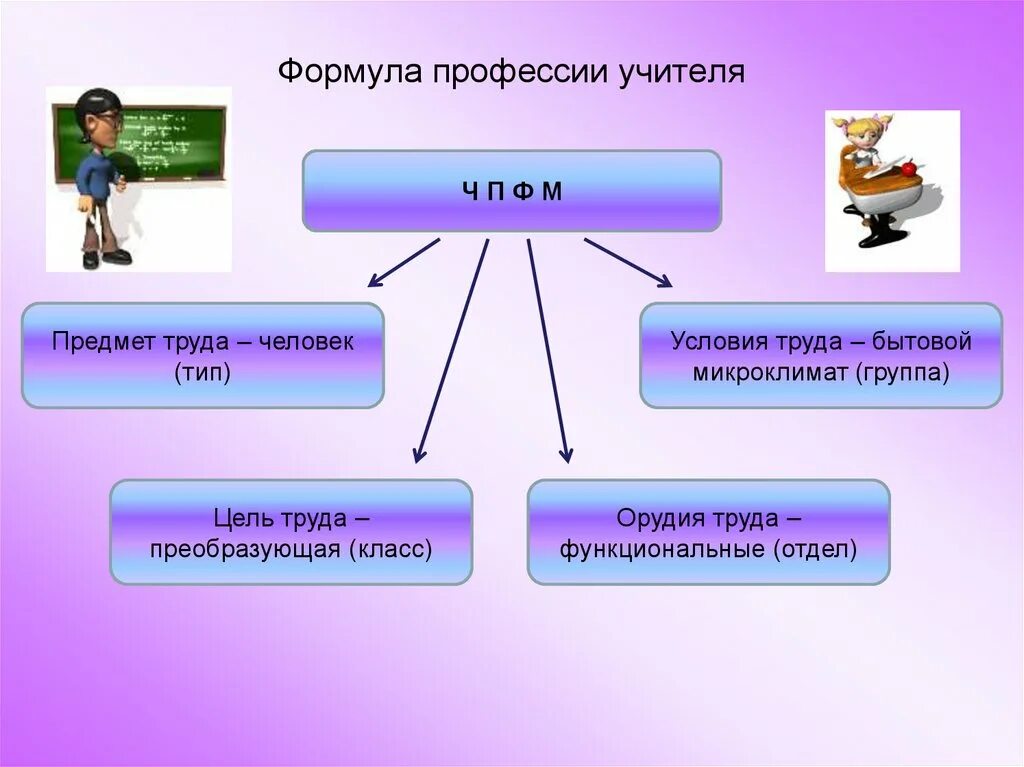 Формула профессии учителя

Ч П Ф М

Предмет труда – человек (тип)

Условия труда – бытовой микроклимат (группа)

Цель труда – преобразующая (класс)

Орудия труда – функциональные (отдел)